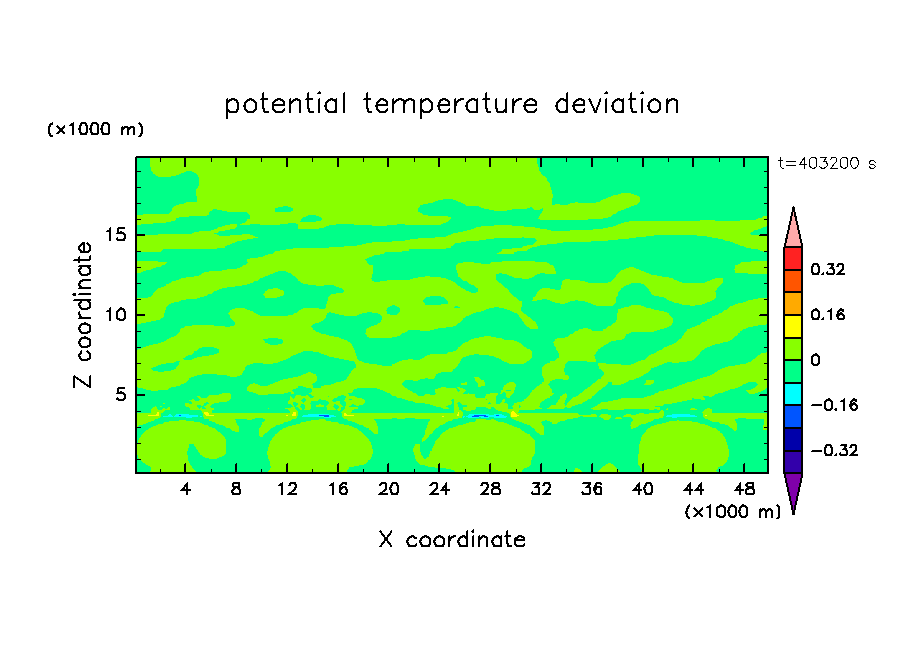 potential temperature deviation

(×1000 m)

t=403200 s

Z coordinate

15
10
5

0.32
0.16
0
−0.16
−0.32

4 8 12 16 20 24 28 32 36 40 44 48

(×1000 m)

X coordinate